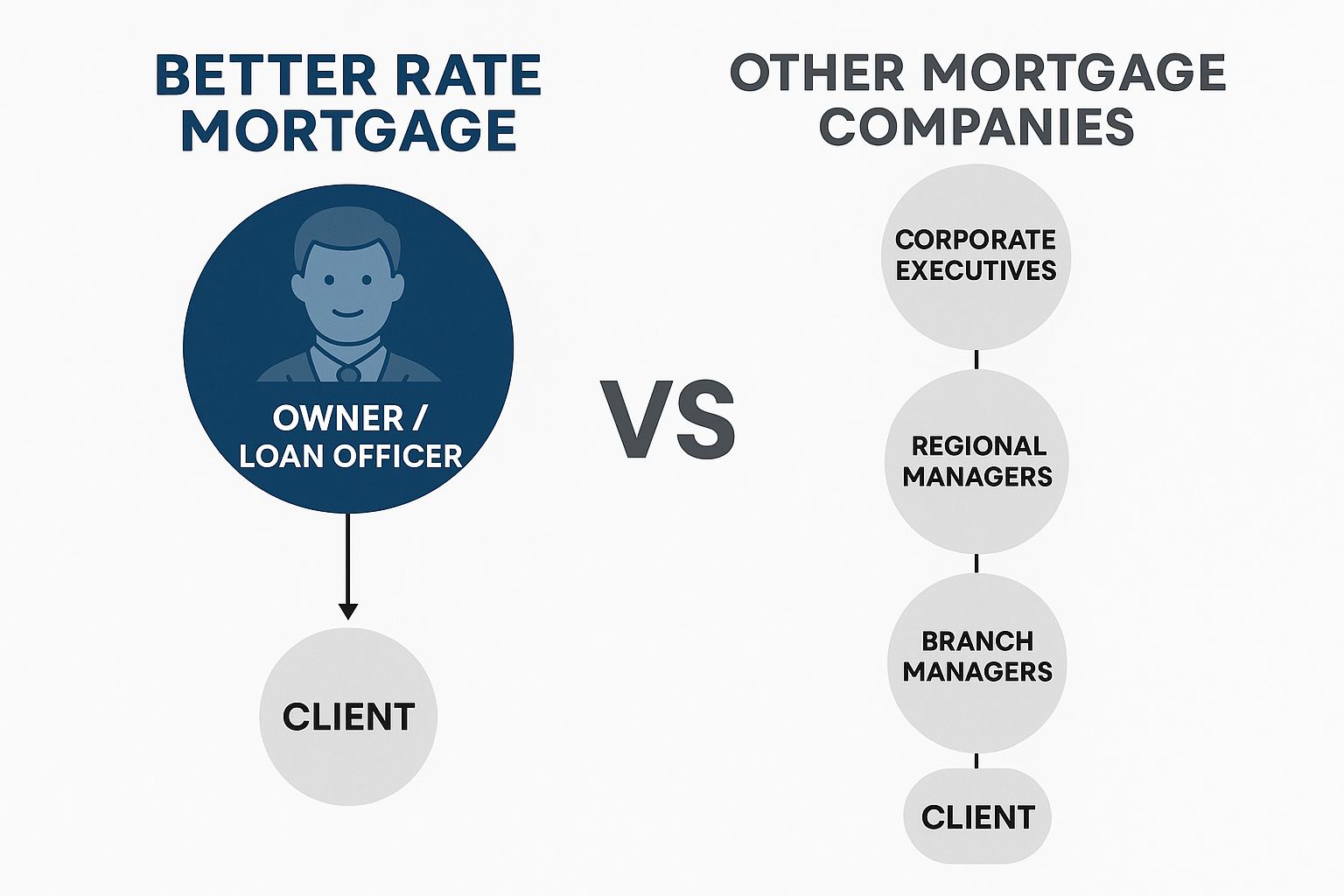 BETTER RATE MORTGAGE

OWNER / LOAN OFFICER

CLIENT

VS

OTHER MORTGAGE COMPANIES

CORPORATE EXECUTIVES

REGIONAL MANAGERS

BRANCH MANAGERS

CLIENT